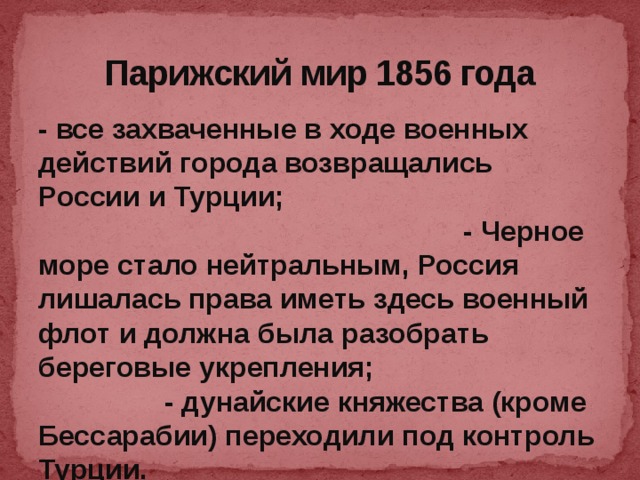 Парижский мир 1856 года

- все захваченные в ходе военных действий города возвращались России и Турции;

- Черное море стало нейтральным, Россия лишалась права иметь здесь военный флот и должна была разобрать береговые укрепления;

- дунайские княжества (кроме Бессарабии) переходили под контроль Турции.